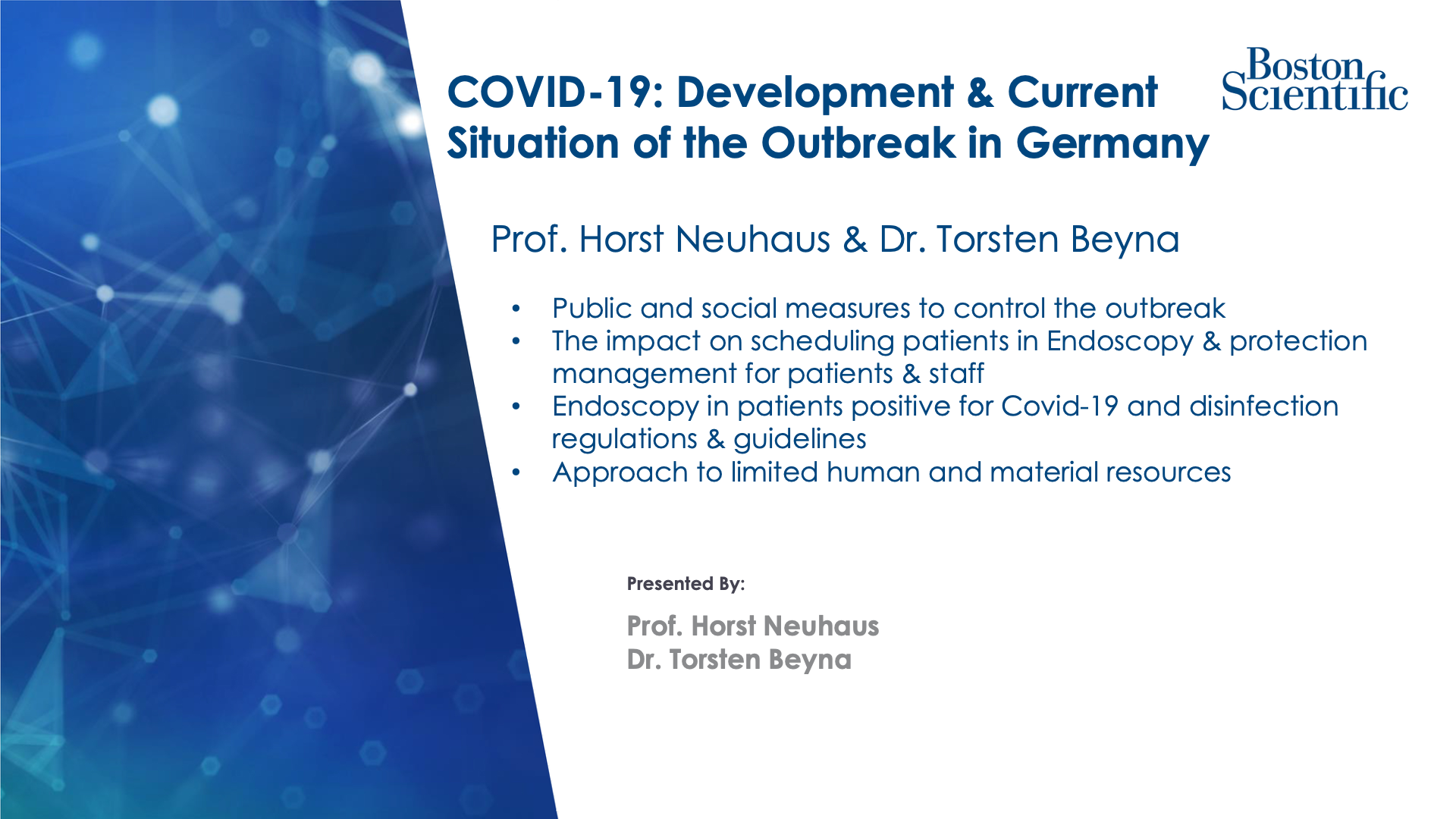 COVID-19: Development & Current Situation of the Outbreak in Germany

Boston Scientific

Prof. Horst Neuhaus & Dr. Torsten Beyna

• Public and social measures to control the outbreak
• The impact on scheduling patients in Endoscopy & protection management for patients & staff
• Endoscopy in patients positive for Covid-19 and disinfection regulations & guidelines
• Approach to limited human and material resources

Presented By:

Prof. Horst Neuhaus
Dr. Torsten Beyna